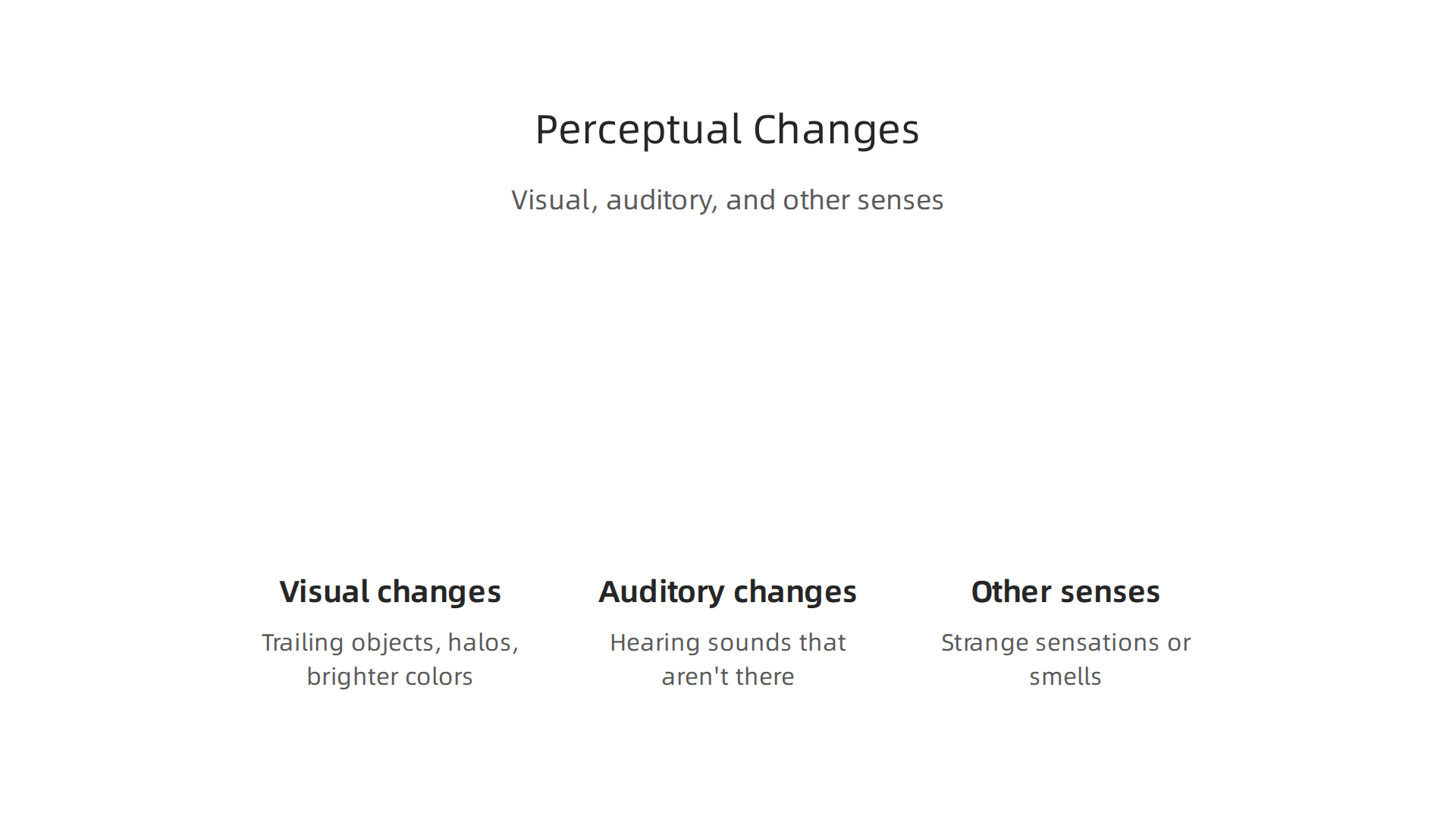 Perceptual Changes

Visual, auditory, and other senses

Visual changes

Trailing objects, halos, brighter colors

Auditory changes

Hearing sounds that aren't there

Other senses

Strange sensations or smells